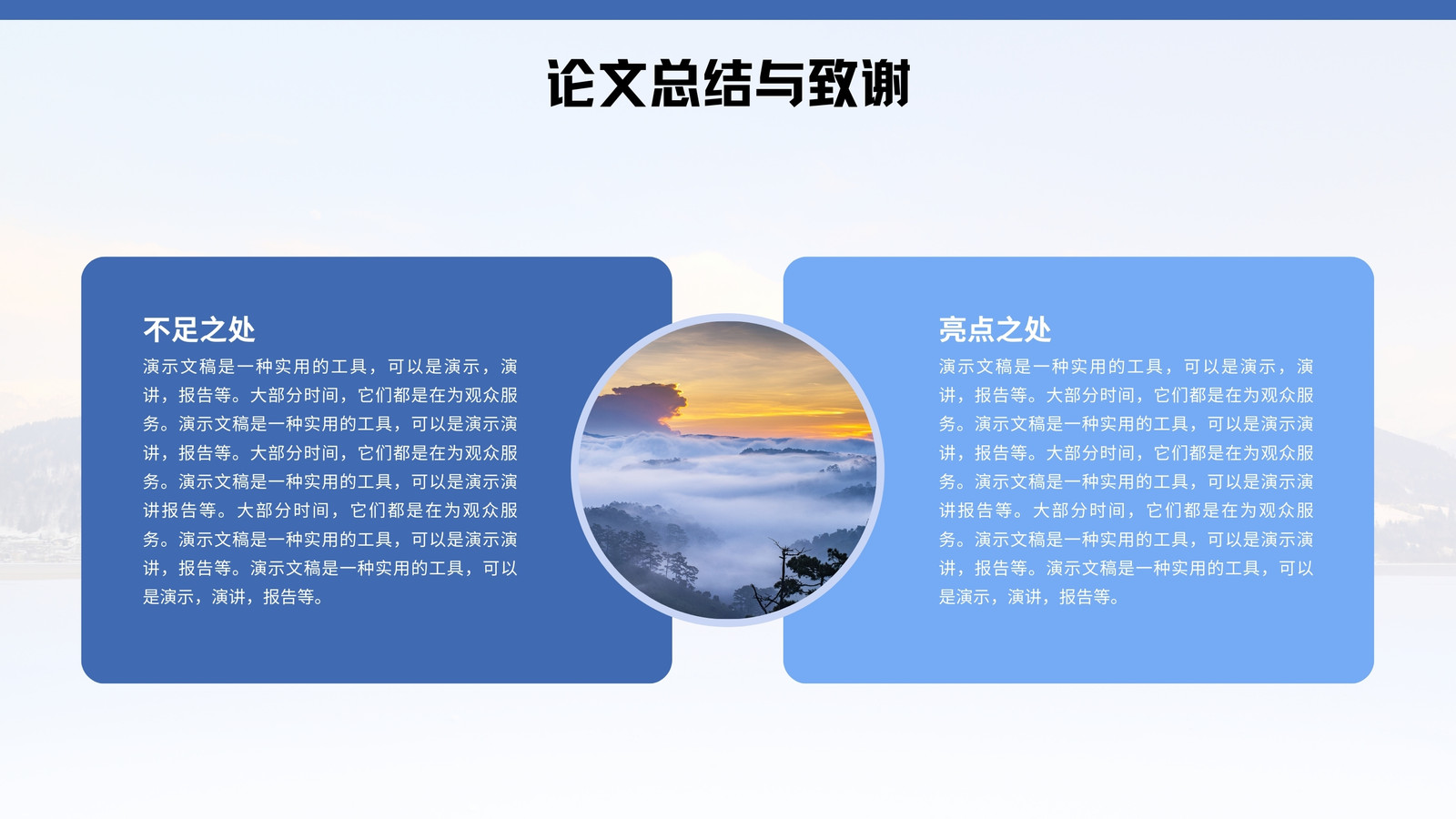 论文总结与致谢

不足之处

演示文稿是一种实用的工具，可以是演示，演讲，报告等。大部分时间，它们都是在为观众服务。演示文稿是一种实用的工具，可以是演示演讲，报告等。大部分时间，它们都是在为观众服务。演示文稿是一种实用的工具，可以是演示演讲报告等。大部分时间，它们都是在为观众服务。演示文稿是一种实用的工具，可以是演示演讲，报告等。演示文稿是一种实用的工具，可以是演示，演讲，报告等。

亮点之处

演示文稿是一种实用的工具，可以是演示，演讲，报告等。大部分时间，它们都是在为观众服务。演示文稿是一种实用的工具，可以是演示演讲，报告等。大部分时间，它们都是在为观众服务。演示文稿是一种实用的工具，可以是演示演讲报告等。大部分时间，它们都是在为观众服务。演示文稿是一种实用的工具，可以是演示演讲，报告等。演示文稿是一种实用的工具，可以是演示，演讲，报告等。